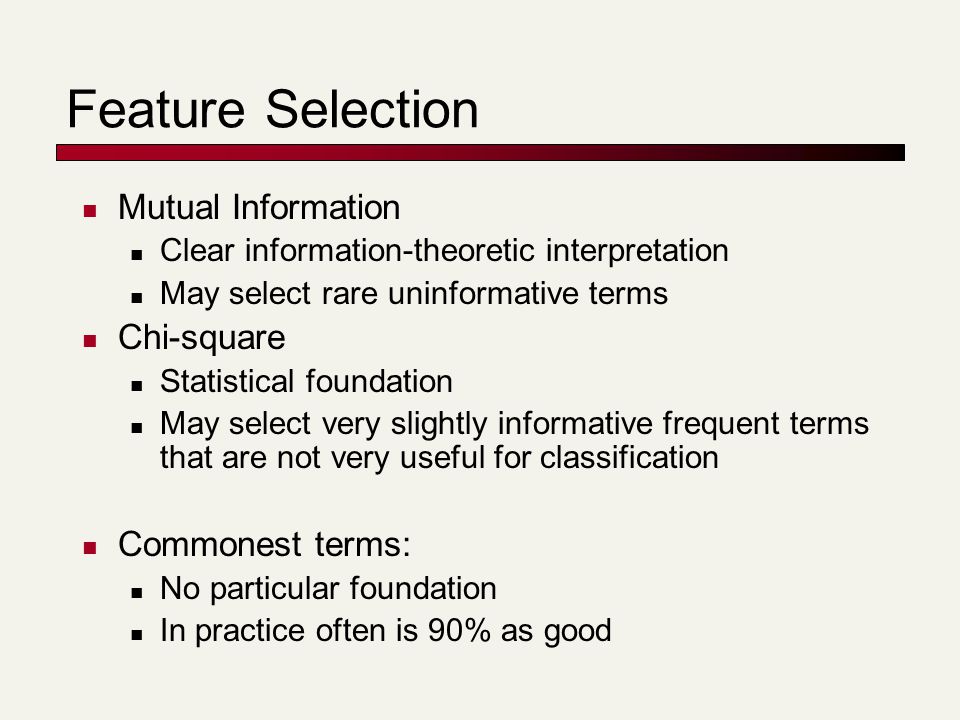 Feature Selection

- Mutual Information
  - Clear information-theoretic interpretation
  - May select rare uninformative terms
- Chi-square
  - Statistical foundation
  - May select very slightly informative frequent terms that are not very useful for classification

- Commonest terms:
  - No particular foundation
  - In practice often is 90% as good